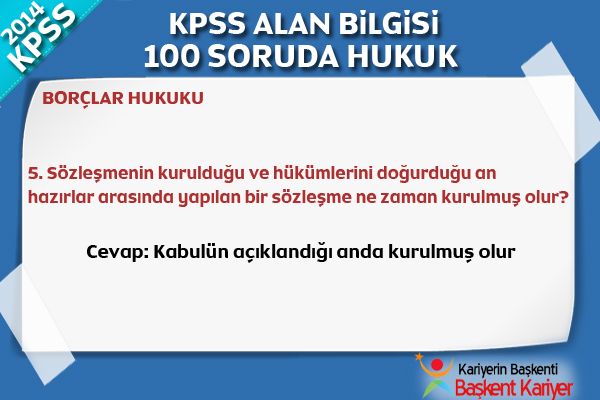 2014
KPSS

KPSS ALAN BİLGİSİ
100 SORUDA HUKUK

BORÇLAR HUKUKU

5. Sözleşmenin kurulduğu ve hükümlerini doğurduğu an hazırlar arasında yapılan bir sözleşme ne zaman kurulmuş olur?

Cevap: Kabulün açıklandığı anda kurulmuş olur

Kariyerin Başkenti
Başkent Kariyer